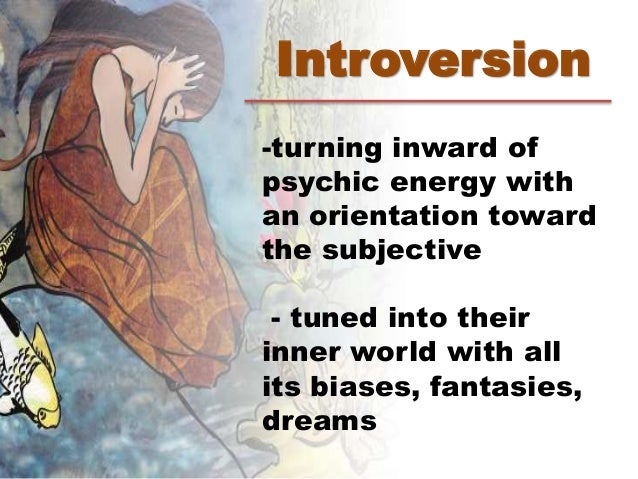 Introversion

-turning inward of psychic energy with an orientation toward the subjective

- tuned into their inner world with all its biases, fantasies, dreams